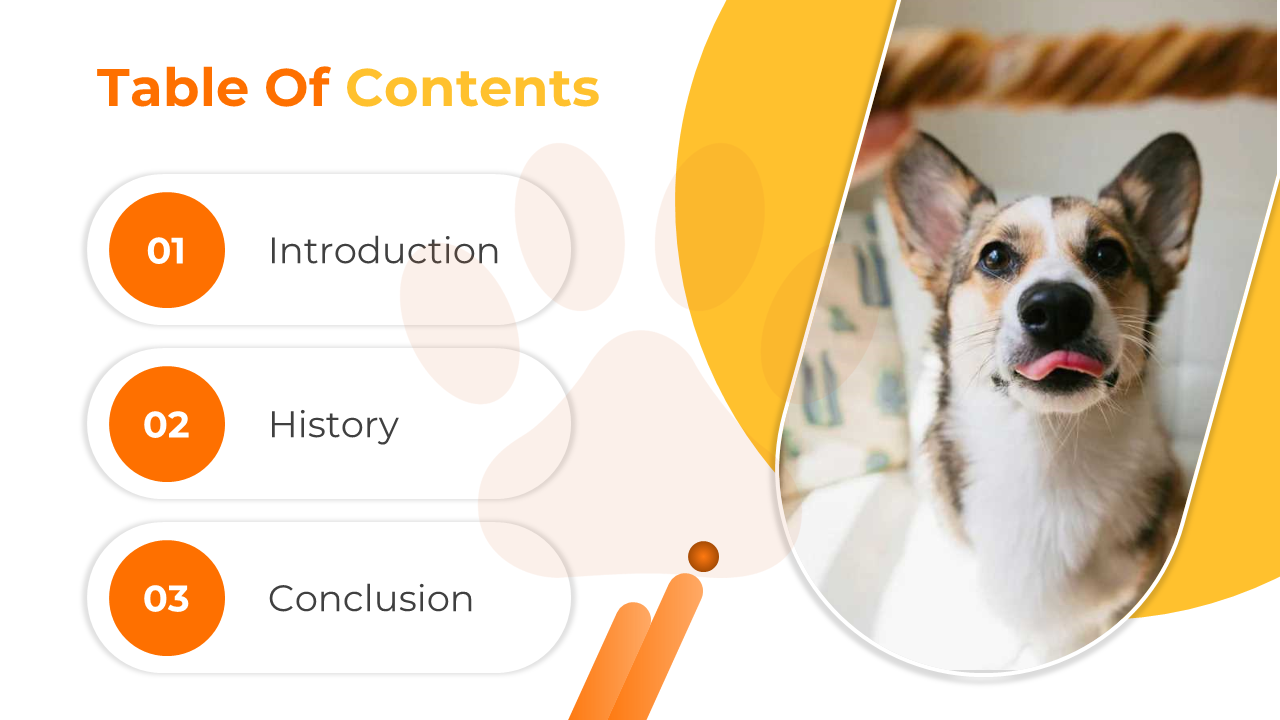 Table Of Contents

01 Introduction

02 History

03 Conclusion